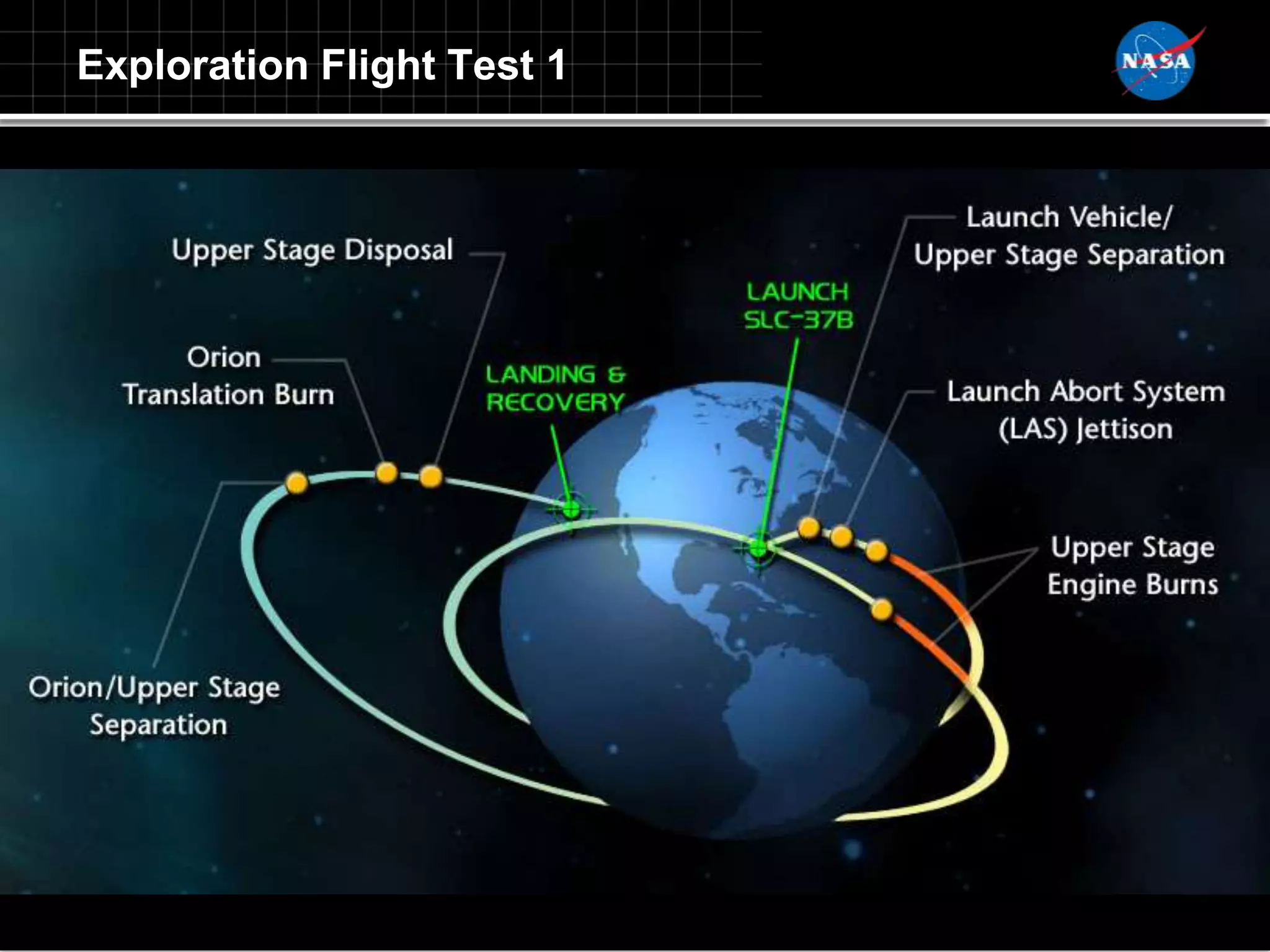 Exploration Flight Test 1

NASA

Upper Stage Disposal

Launch Vehicle/ Upper Stage Separation

LAUNCH SLC-37B

Orion Translation Burn

LANDING & RECOVERY

Launch Abort System (LAS) Jettison

Upper Stage Engine Burns

Orion/Upper Stage Separation